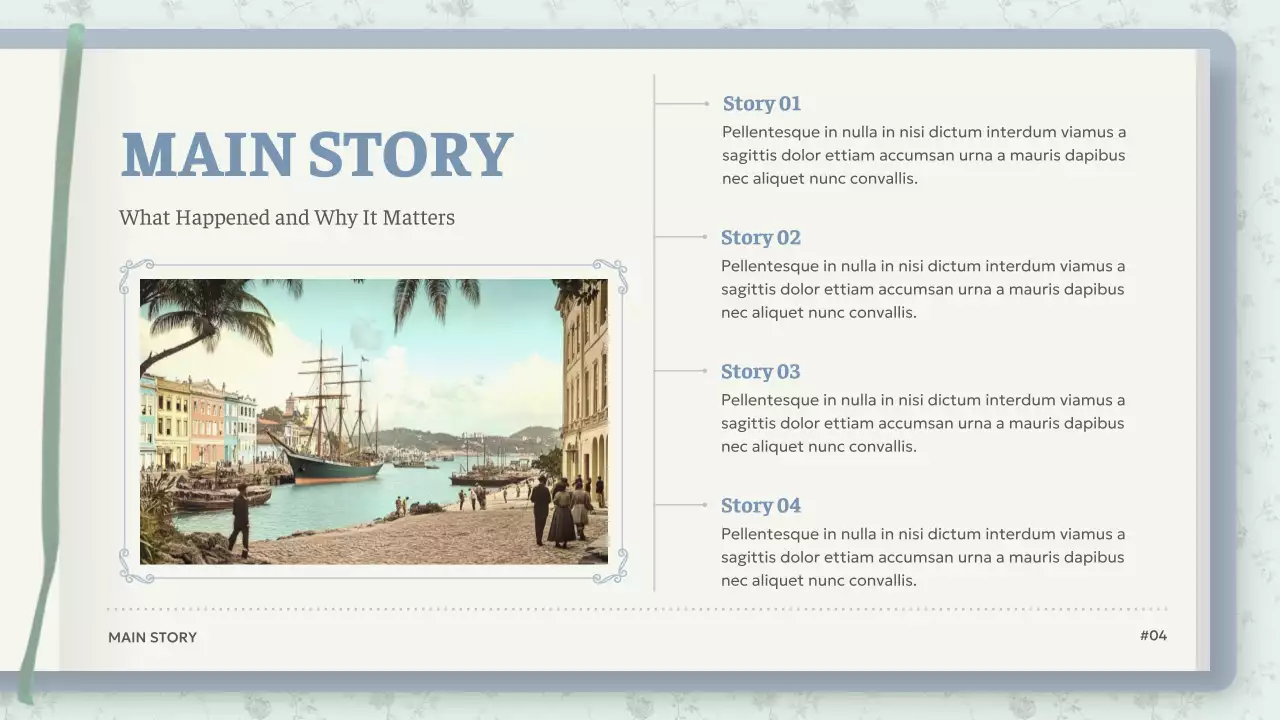 MAIN STORY

What Happened and Why It Matters

Story 01

Pellentesque in nulla in nisi dictum interdum viamus a sagittis dolor ettiam accumsan urna a mauris dapibus nec aliquet nunc convallis.

Story 02

Pellentesque in nulla in nisi dictum interdum viamus a sagittis dolor ettiam accumsan urna a mauris dapibus nec aliquet nunc convallis.

Story 03

Pellentesque in nulla in nisi dictum interdum viamus a sagittis dolor ettiam accumsan urna a mauris dapibus nec aliquet nunc convallis.

Story 04

Pellentesque in nulla in nisi dictum interdum viamus a sagittis dolor ettiam accumsan urna a mauris dapibus nec aliquet nunc convallis.

MAIN STORY

#04